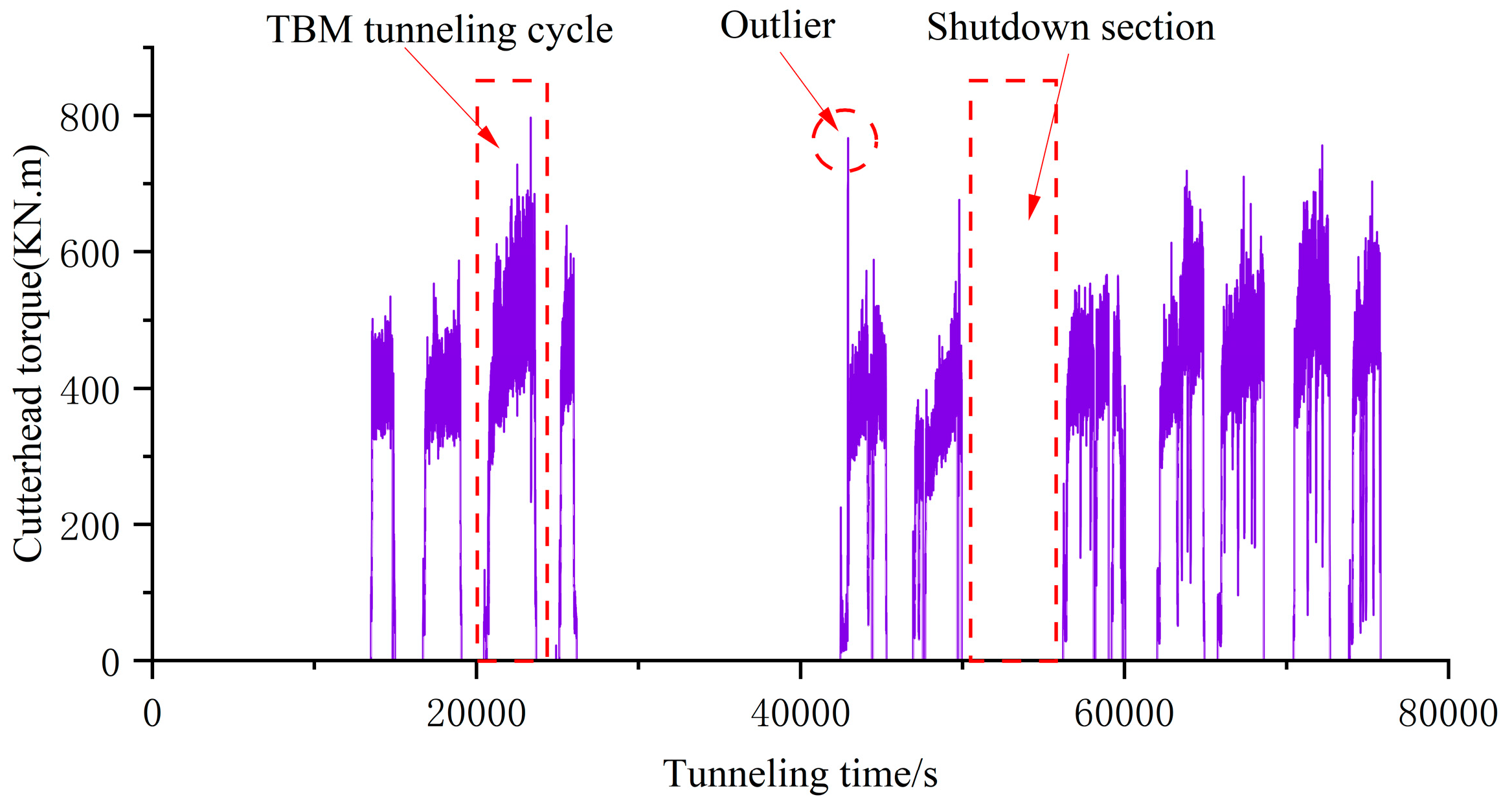 TBM tunneling cycle
Outlier
Shutdown section

Cutterhead torque(KN.m)

800
600
400
200
0

0
20000
40000
60000
80000

Tunneling time/s